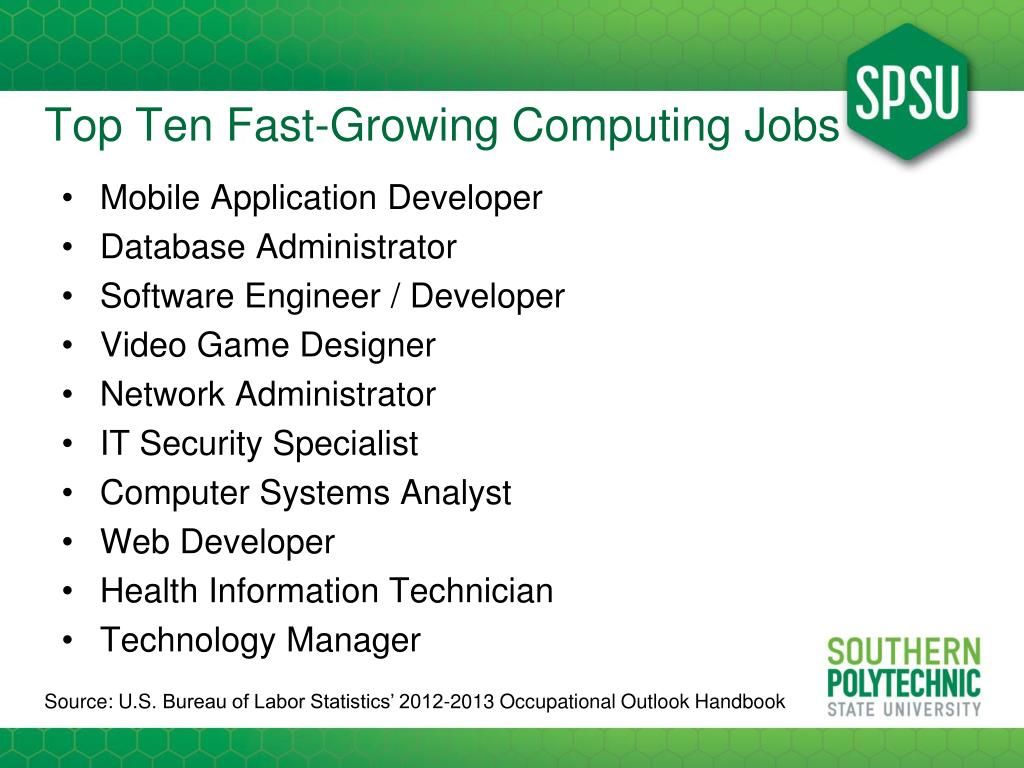 SPSU

Top Ten Fast-Growing Computing Jobs

• Mobile Application Developer
• Database Administrator
• Software Engineer / Developer
• Video Game Designer
• Network Administrator
• IT Security Specialist
• Computer Systems Analyst
• Web Developer
• Health Information Technician
• Technology Manager

Source: U.S. Bureau of Labor Statistics' 2012-2013 Occupational Outlook Handbook

SOUTHERN
POLYTECHNIC
STATE UNIVERSITY